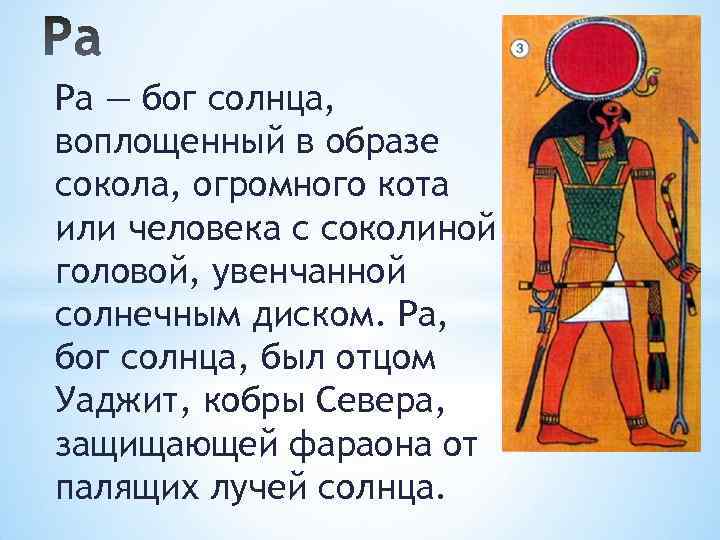 Ра

Ра — бог солнца, воплощенный в образе сокола, огромного кота или человека с соколиной головой, увенчанной солнечным диском. Ра, бог солнца, был отцом Уаджит, кобры Севера, защищающей фараона от палящих лучей солнца.

3